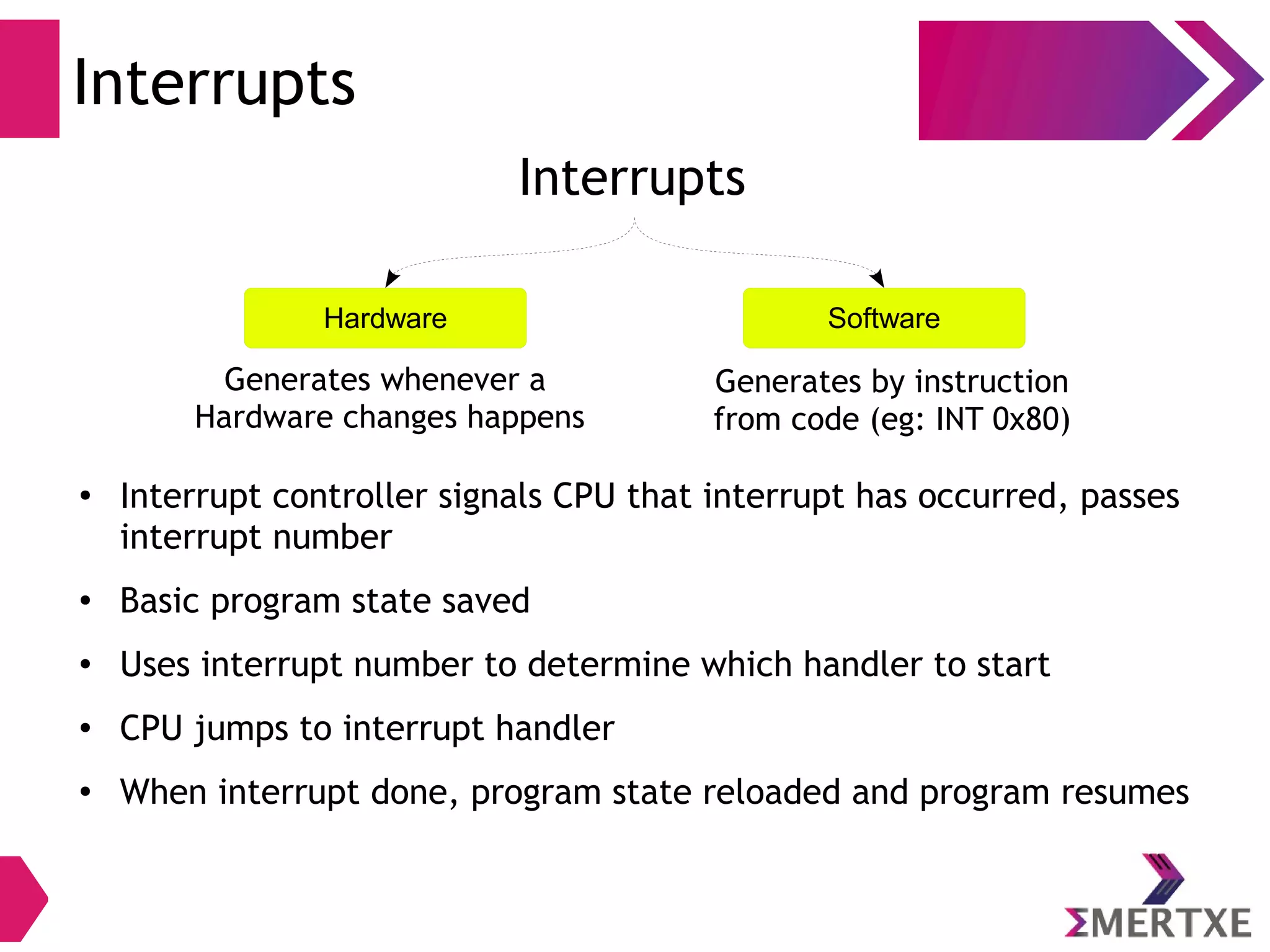 Interrupts

Interrupts

Hardware

Generates whenever a Hardware changes happens

Software

Generates by instruction from code (eg: INT 0x80)

• Interrupt controller signals CPU that interrupt has occurred, passes interrupt number

• Basic program state saved

• Uses interrupt number to determine which handler to start

• CPU jumps to interrupt handler

• When interrupt done, program state reloaded and program resumes

ΣMERTXE